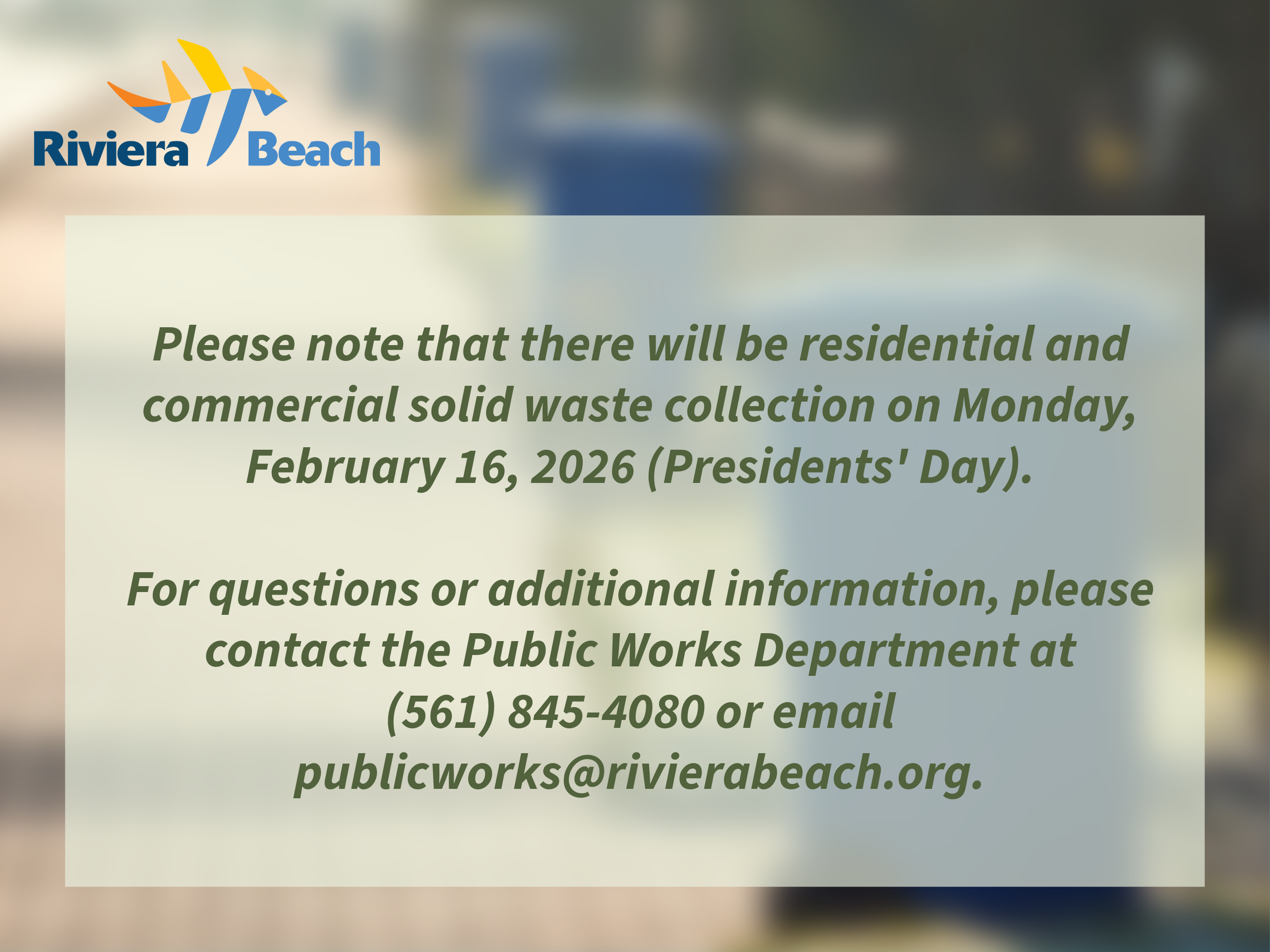 Riviera Beach

Please note that there will be residential and commercial solid waste collection on Monday, February 16, 2026 (Presidents' Day).

For questions or additional information, please contact the Public Works Department at (561) 845-4080 or email publicworks@rivierabeach.org.